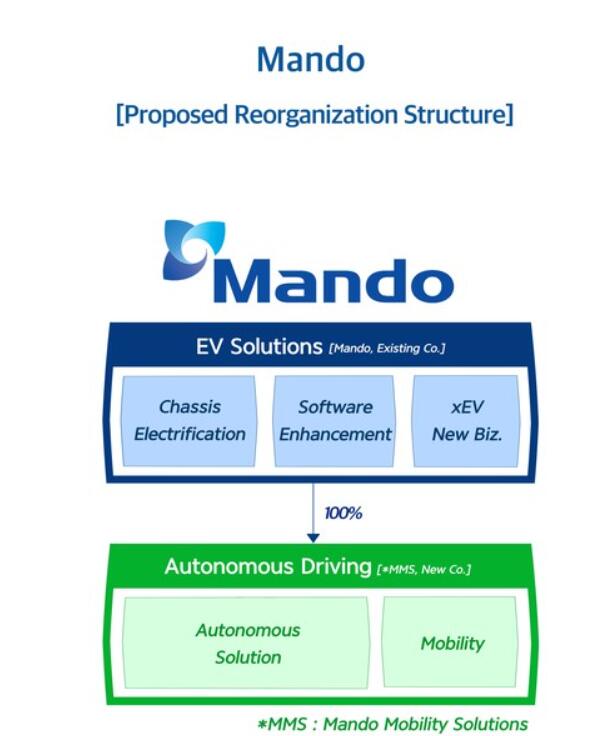 Mando

[Proposed Reorganization Structure]

Mando

EV Solutions [Mando, Existing Co.]

Chassis Electrification

Software Enhancement

xEV New Biz.

100%

Autonomous Driving [*MMS, New Co.]

Autonomous Solution

Mobility

*MMS : Mando Mobility Solutions